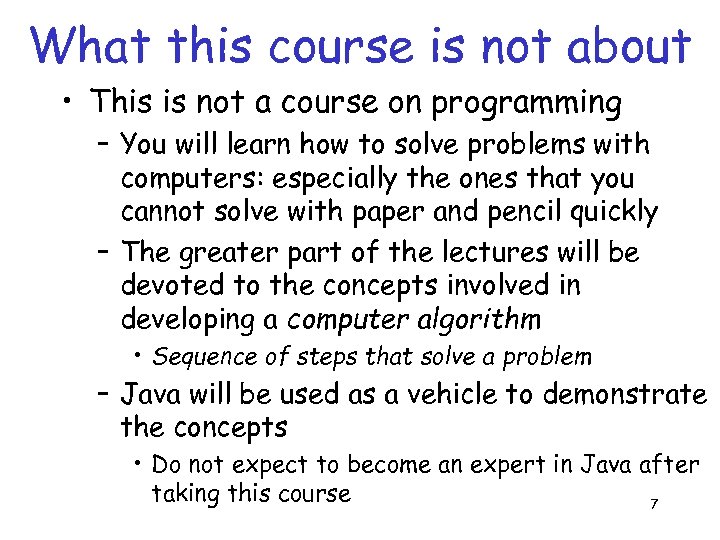 What this course is not about

• This is not a course on programming
– You will learn how to solve problems with computers: especially the ones that you cannot solve with paper and pencil quickly
– The greater part of the lectures will be devoted to the concepts involved in developing a computer algorithm
• Sequence of steps that solve a problem
– Java will be used as a vehicle to demonstrate the concepts
• Do not expect to become an expert in Java after taking this course

7